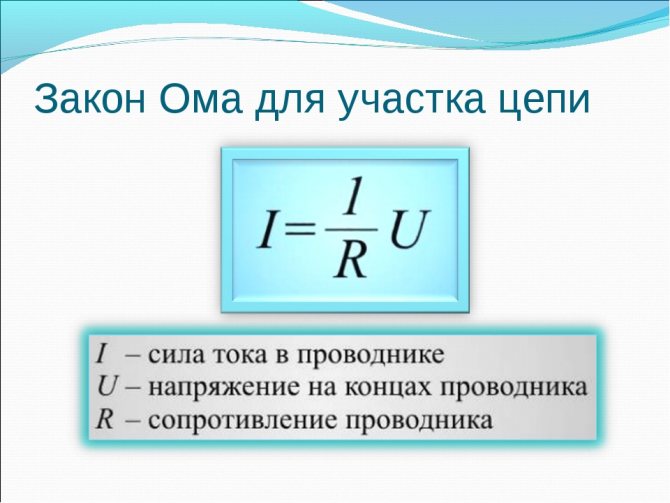 Закон Ома для участка цепи

$I = \frac{1}{R} U$

$I$ – сила тока в проводнике
$U$ – напряжение на концах проводника
$R$ – сопротивление проводника